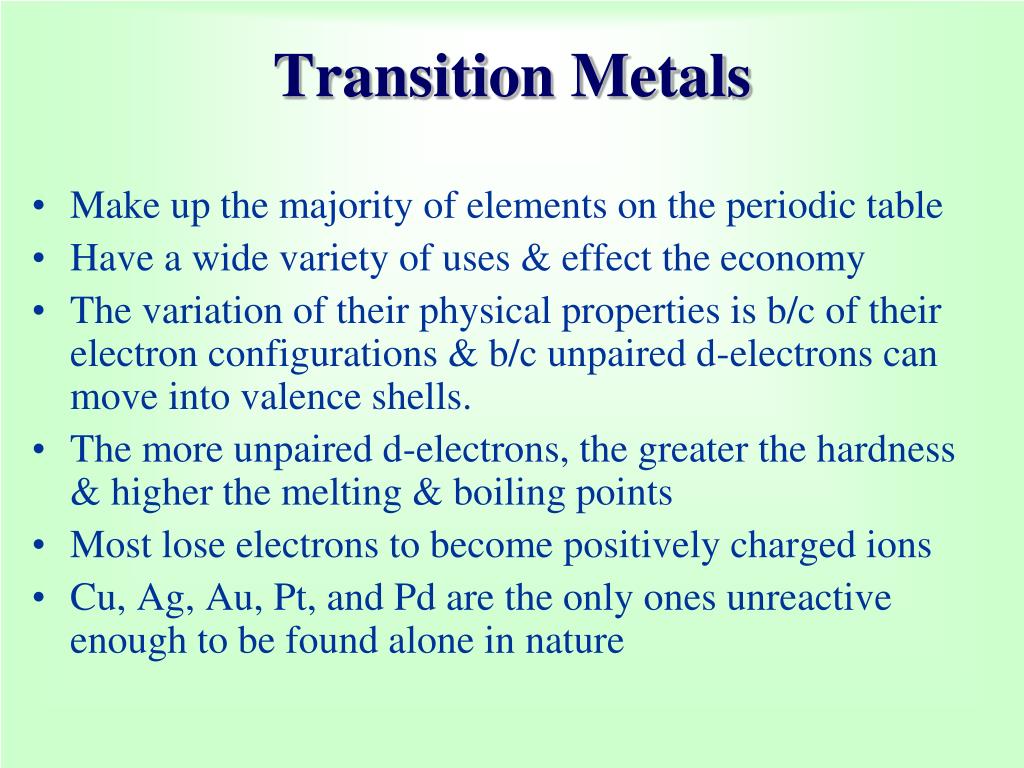 Transition Metals

• Make up the majority of elements on the periodic table
• Have a wide variety of uses & effect the economy
• The variation of their physical properties is b/c of their electron configurations & b/c unpaired d-electrons can move into valence shells.
• The more unpaired d-electrons, the greater the hardness & higher the melting & boiling points
• Most lose electrons to become positively charged ions
• Cu, Ag, Au, Pt, and Pd are the only ones unreactive enough to be found alone in nature